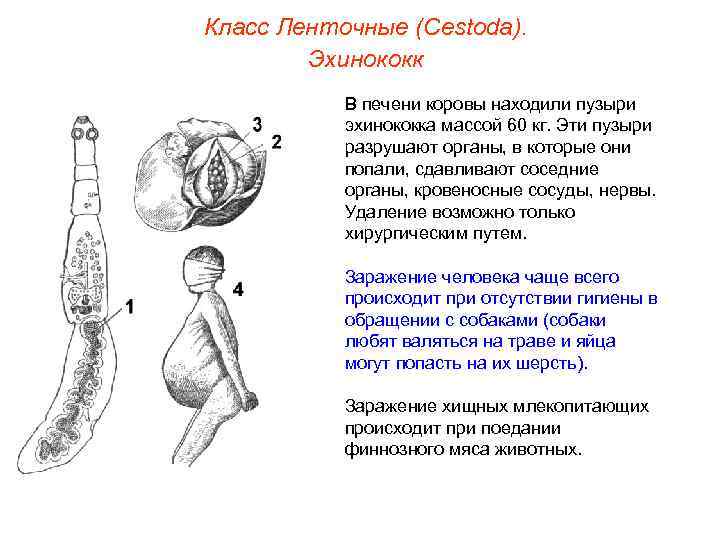 Класс Ленточные (Cestoda).
Эхинококк

3
2
1
4

В печени коровы находили пузыри эхинококка массой 60 кг. Эти пузыри разрушают органы, в которые они попали, сдавливают соседние органы, кровеносные сосуды, нервы. Удаление возможно только хирургическим путем.

Заражение человека чаще всего происходит при отсутствии гигиены в обращении с собаками (собаки любят валяться на траве и яйца могут попасть на их шерсть).

Заражение хищных млекопитающих происходит при поедании финнозного мяса животных.